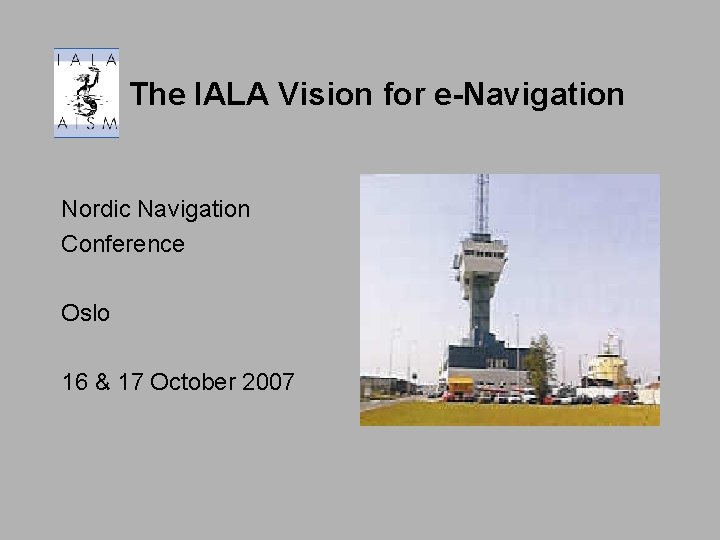 IALA
AISM

The IALA Vision for e-Navigation

Nordic Navigation Conference

Oslo

16 & 17 October 2007